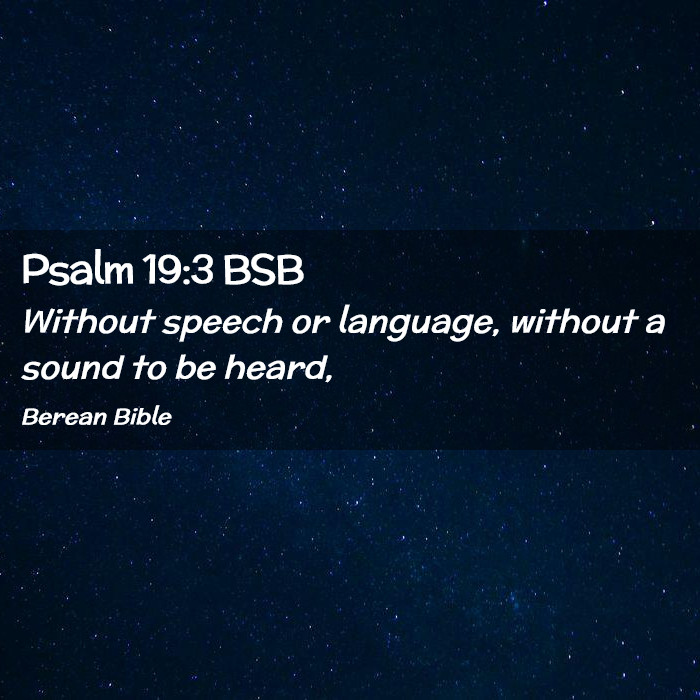 Psalm 19:3 BSB

Without speech or language, without a sound to be heard,

Berean Bible